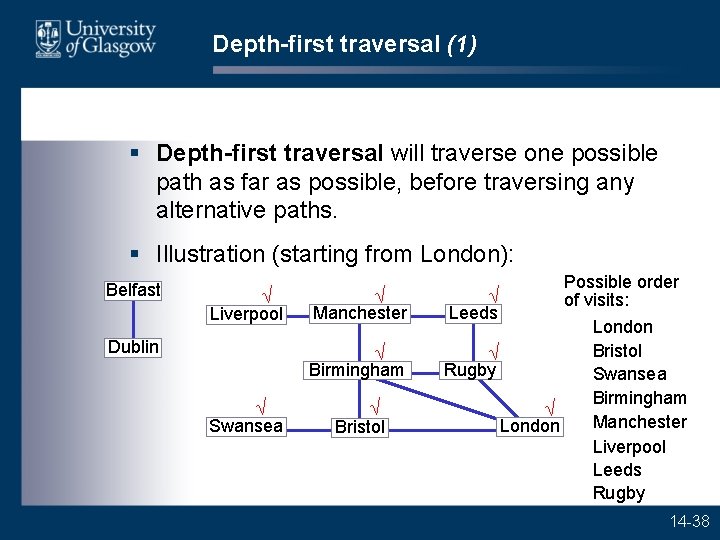 University of Glasgow

Depth-first traversal (1)

▪ Depth-first traversal will traverse one possible path as far as possible, before traversing any alternative paths.

▪ Illustration (starting from London):

Belfast
Dublin
√ Liverpool
√ Manchester
√ Leeds
√ Birmingham
√ Rugby
√ Swansea
√ Bristol
√ London

Possible order of visits:
London
Bristol
Swansea
Birmingham
Manchester
Liverpool
Leeds
Rugby

14-38